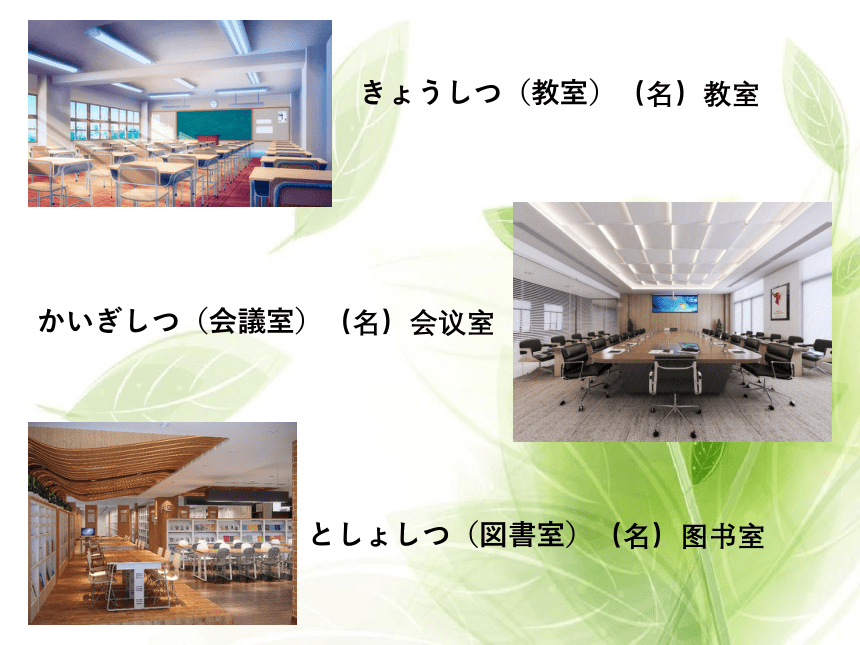 きょうしつ（教室）（名）教室

かいぎしつ（会議室）（名）会议室

としょしつ（図書室）（名）图书室